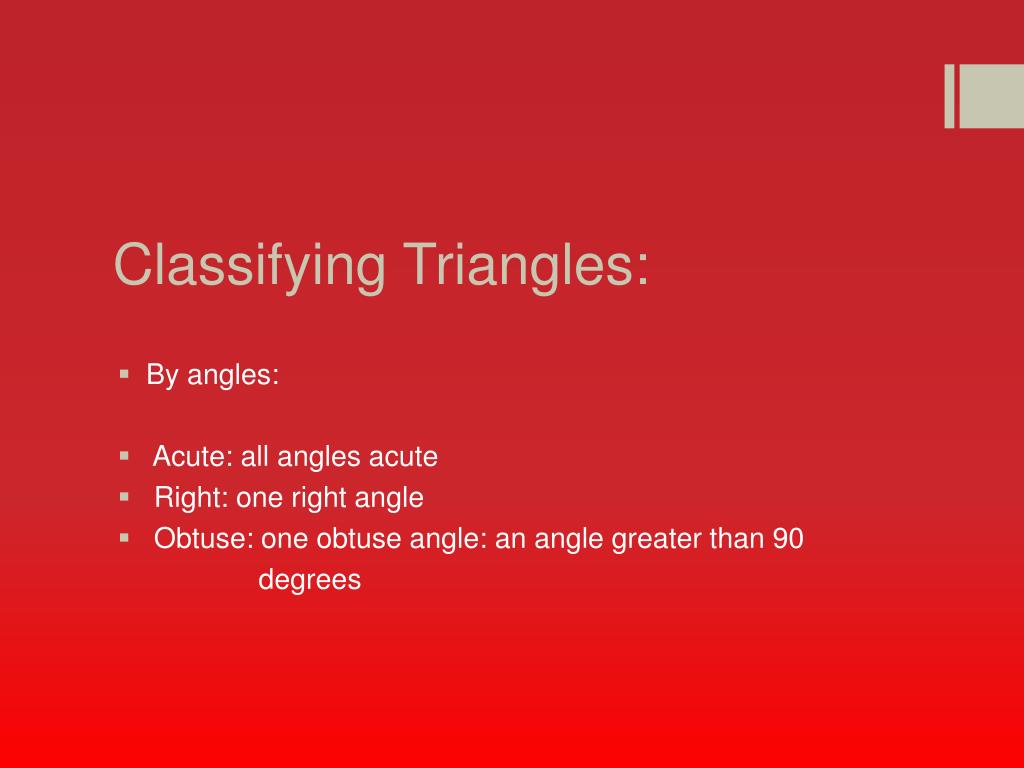 Classifying Triangles:

▪ By angles:

▪ Acute: all angles acute
▪ Right: one right angle
▪ Obtuse: one obtuse angle: an angle greater than 90 degrees